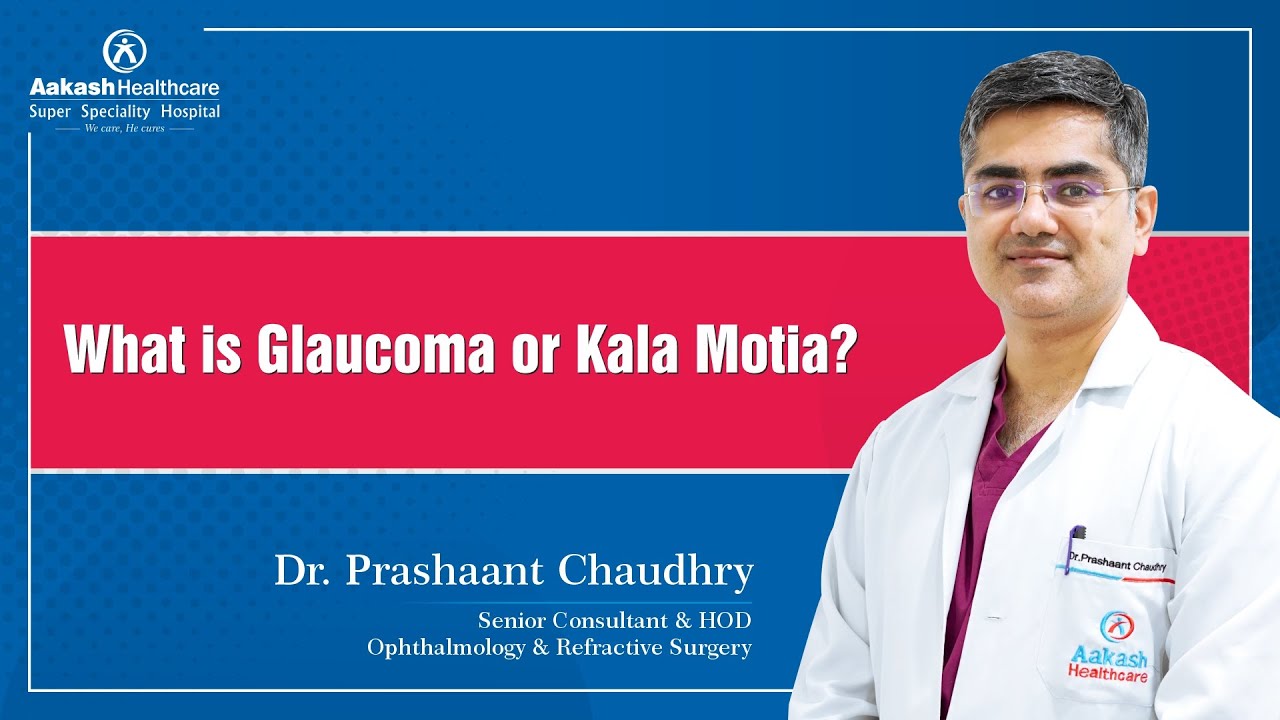 Aakash Healthcare
Super Speciality Hospital
We care, He cures

What is Glaucoma or Kala Motia?

Dr. Prashaant Chaudhry
Senior Consultant & HOD
Ophthalmology & Refractive Surgery

Dr.Prashaant Chaudhry
Aakash Healthcare